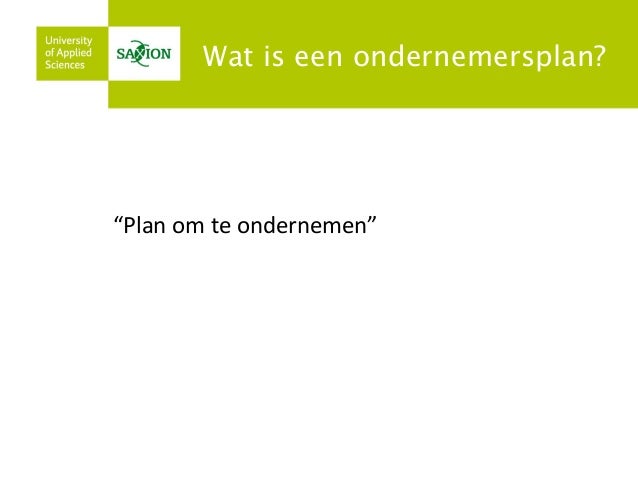 University of Applied Sciences

SAXION

Wat is een ondernemersplan?

“Plan om te ondernemen”